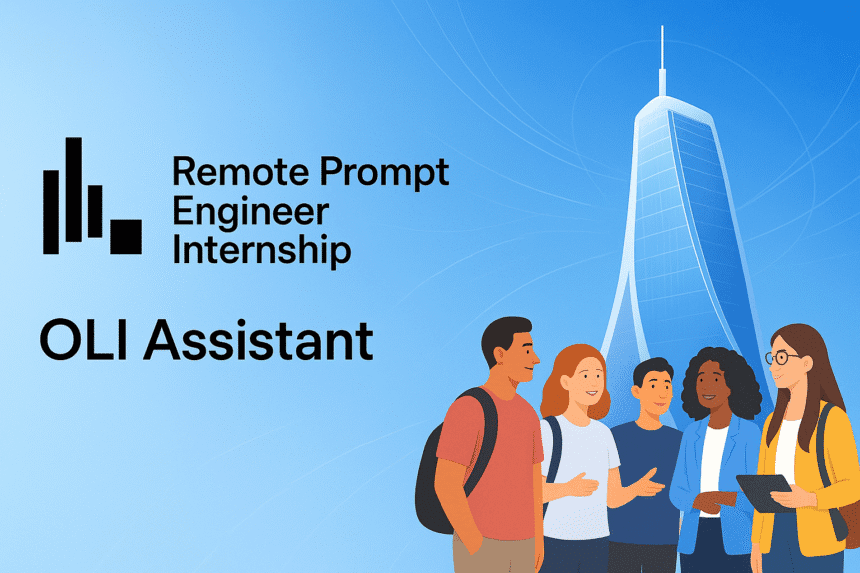 Remote Prompt Engineer Internship

OLI Assistant